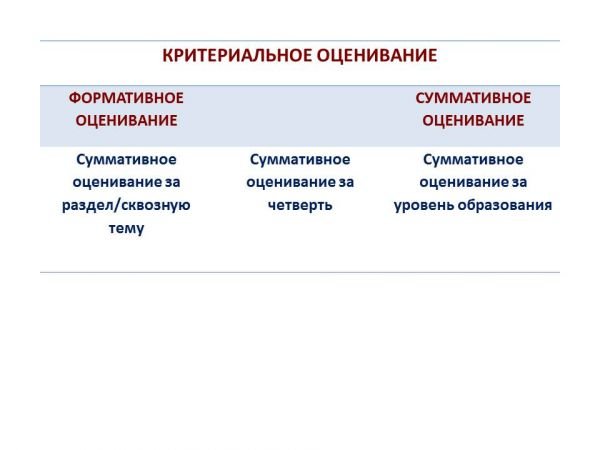 КРИТЕРИАЛЬНОЕ ОЦЕНИВАНИЕ

| ФОРМАТИВНОЕ ОЦЕНИВАНИЕ | | СУММАТИВНОЕ ОЦЕНИВАНИЕ |
|---|---|---|
| Суммативное оценивание за раздел/сквозную тему | Суммативное оценивание за четверть | Суммативное оценивание за уровень образования |